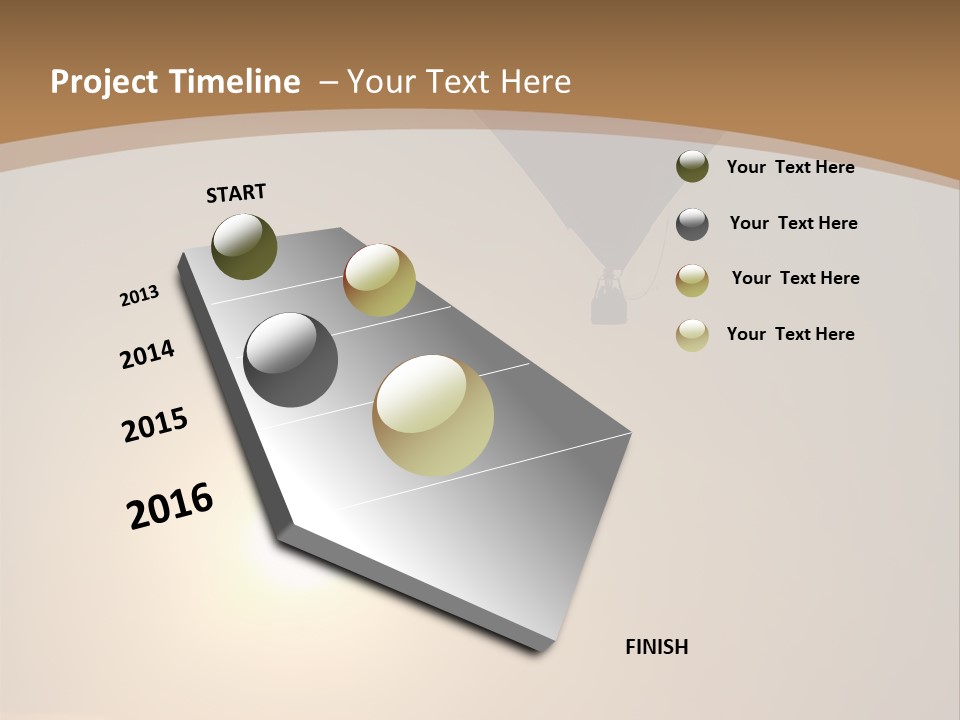 Project Timeline – Your Text Here

START

2013

2014

2015

2016

FINISH

Your Text Here

Your Text Here

Your Text Here

Your Text Here